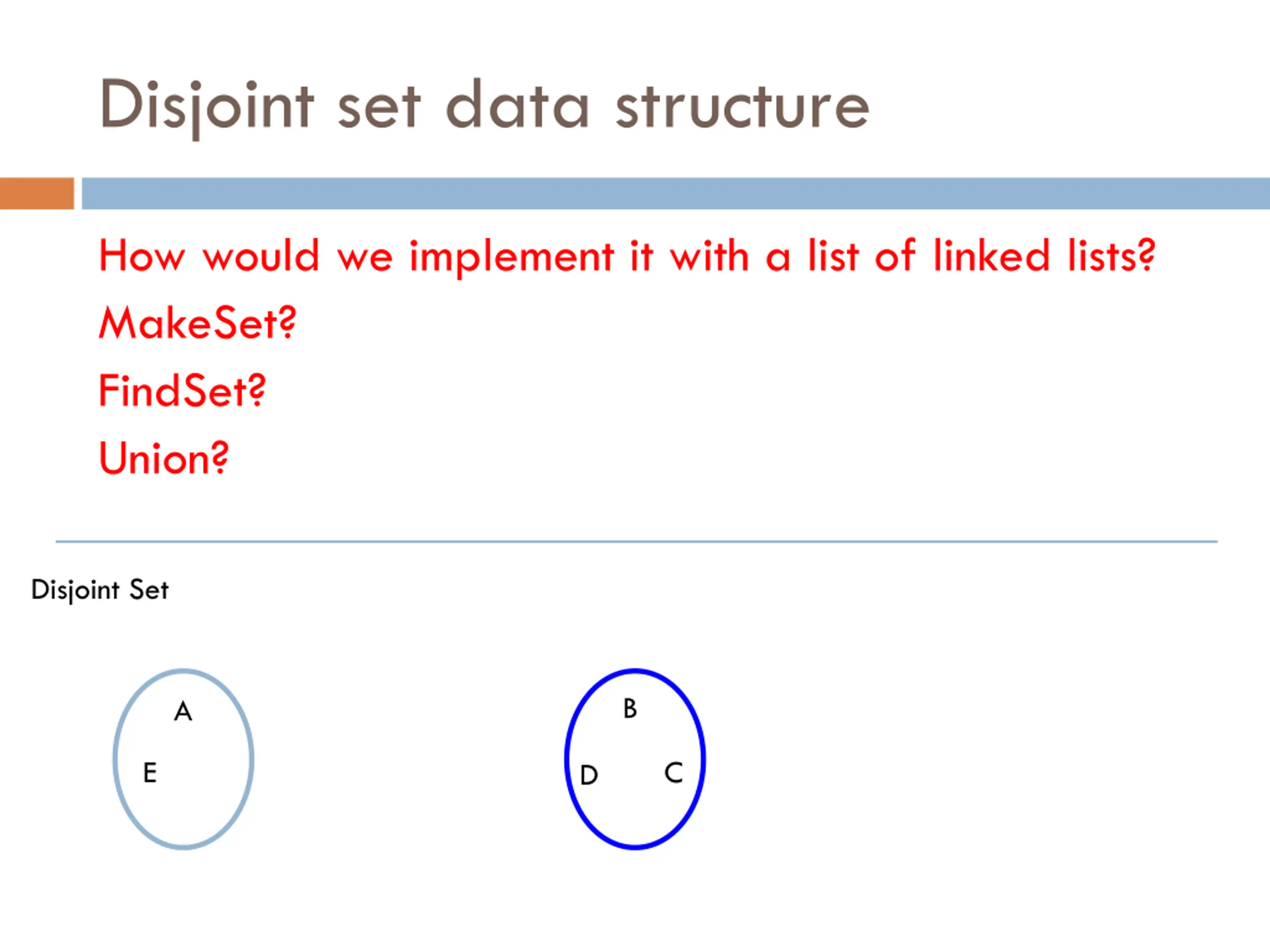 Disjoint set data structure

How would we implement it with a list of linked lists?

MakeSet?

FindSet?

Union?

Disjoint Set

A

E

B

D

C